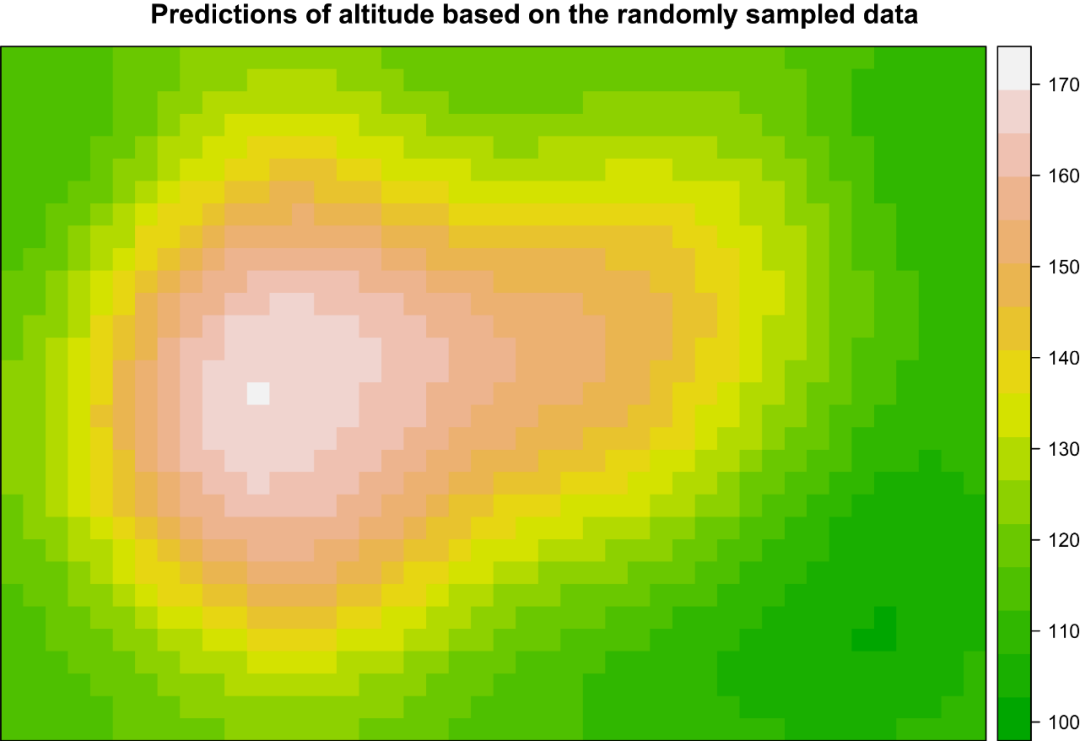 Predictions of altitude based on the randomly sampled data

170
160
150
140
130
120
110
100